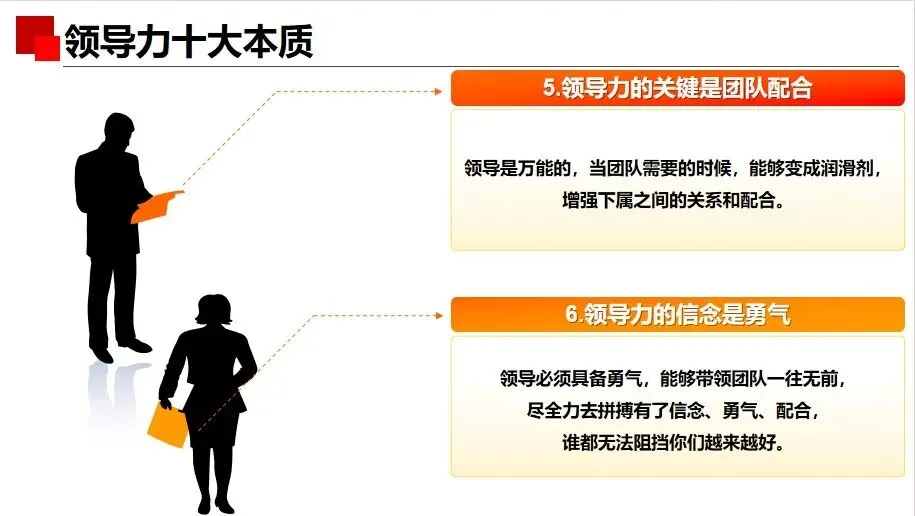 领导力十大本质

5.领导力的关键是团队配合

领导是万能的，当团队需要的时候，能够变成润滑剂，增强下属之间的关系和配合。

6.领导力的信念是勇气

领导必须具备勇气，能够带领团队一往无前，尽全力去拼搏有了信念、勇气、配合，谁都无法阻挡你们越来越好。